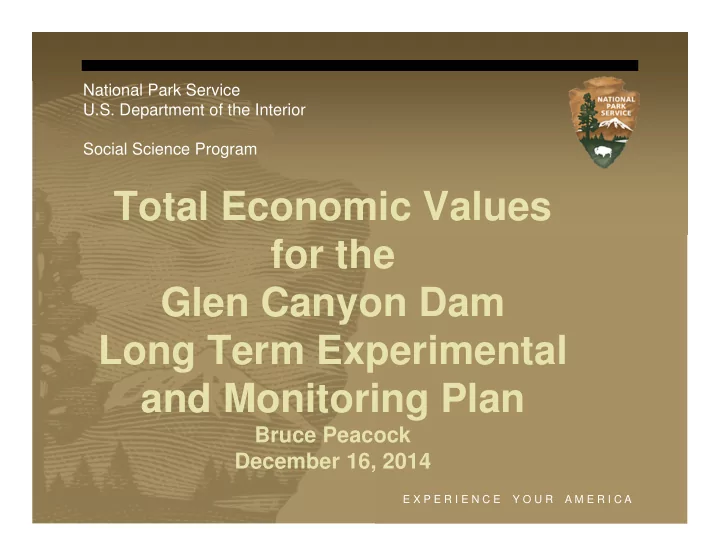 National Park Service
U.S. Department of the Interior

Social Science Program

NATIONAL PARK SERVICE

Total Economic Values for the Glen Canyon Dam Long Term Experimental and Monitoring Plan

Bruce Peacock
December 16, 2014

EXPERIENCE YOUR AMERICA